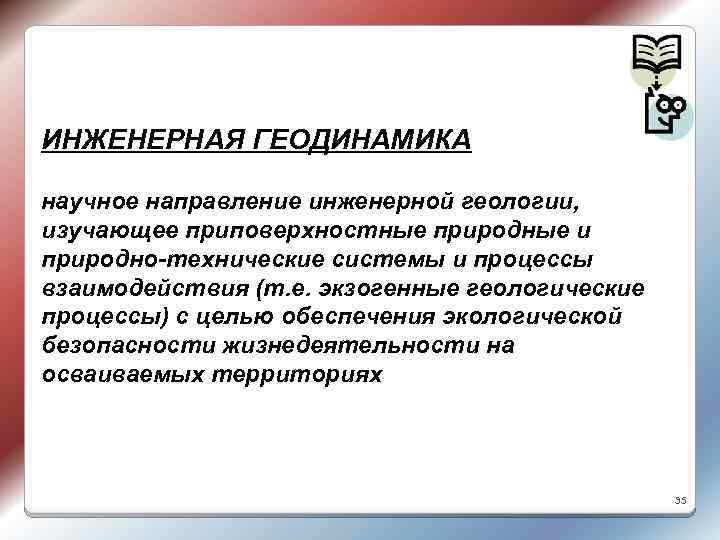 ИНЖЕНЕРНАЯ ГЕОДИНАМИКА

научное направление инженерной геологии, изучающее приповерхностные природные и природно-технические системы и процессы взаимодействия (т.е. экзогенные геологические процессы) с целью обеспечения экологической безопасности жизнедеятельности на осваиваемых территориях

35